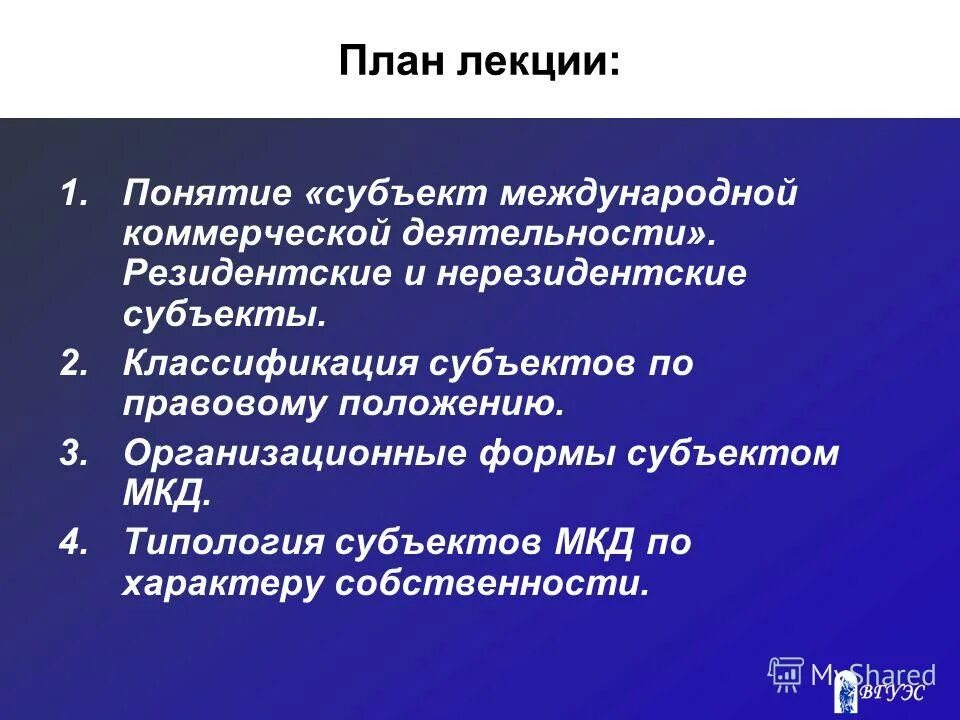 План лекции:

1. Понятие «субъект международной коммерческой деятельности». Резидентские и нерезидентские субъекты.
2. Классификация субъектов по правовому положению.
3. Организационные формы субъектом МКД.
4. Типология субъектов МКД по характеру собственности.

MyShared

ВГУЭС